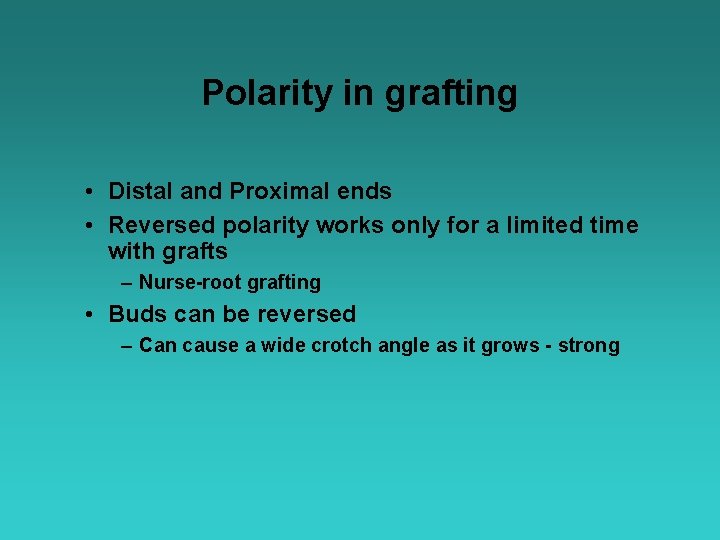 Polarity in grafting

• Distal and Proximal ends
• Reversed polarity works only for a limited time with grafts
– Nurse-root grafting
• Buds can be reversed
– Can cause a wide crotch angle as it grows - strong